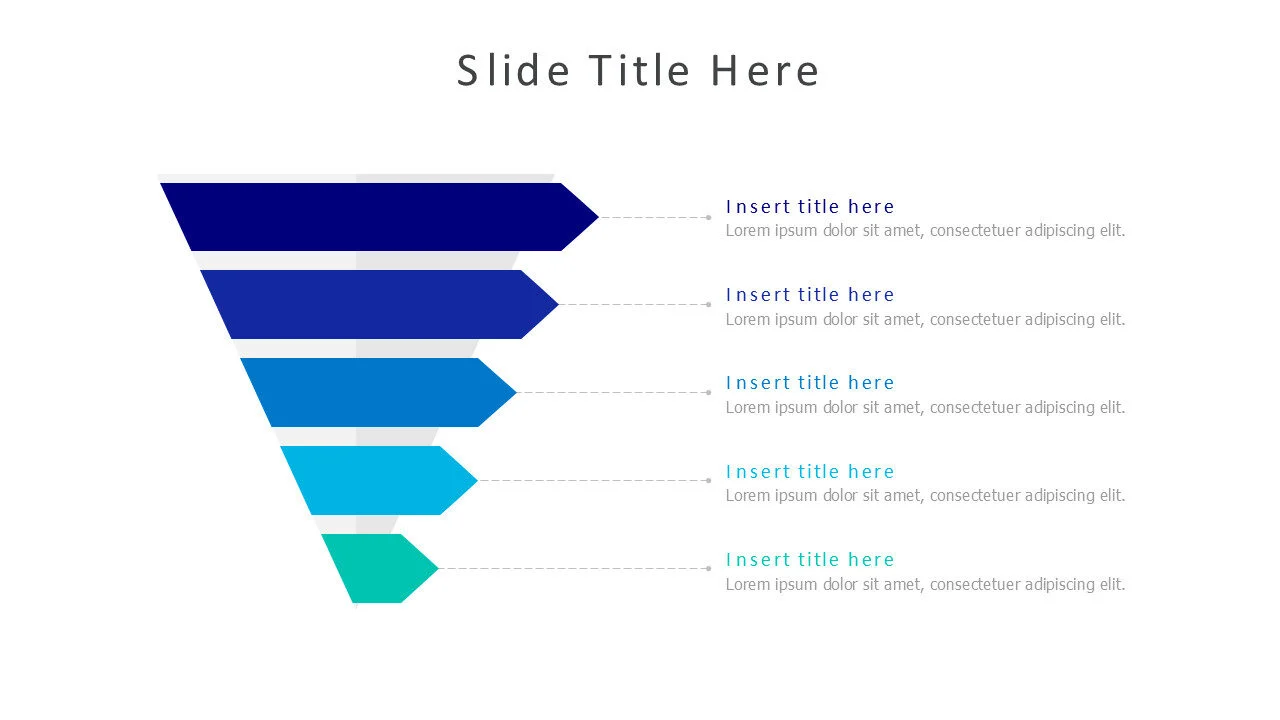 Slide Title Here

Insert title here
Lorem ipsum dolor sit amet, consectetuer adipiscing elit.

Insert title here
Lorem ipsum dolor sit amet, consectetuer adipiscing elit.

Insert title here
Lorem ipsum dolor sit amet, consectetuer adipiscing elit.

Insert title here
Lorem ipsum dolor sit amet, consectetuer adipiscing elit.

Insert title here
Lorem ipsum dolor sit amet, consectetuer adipiscing elit.